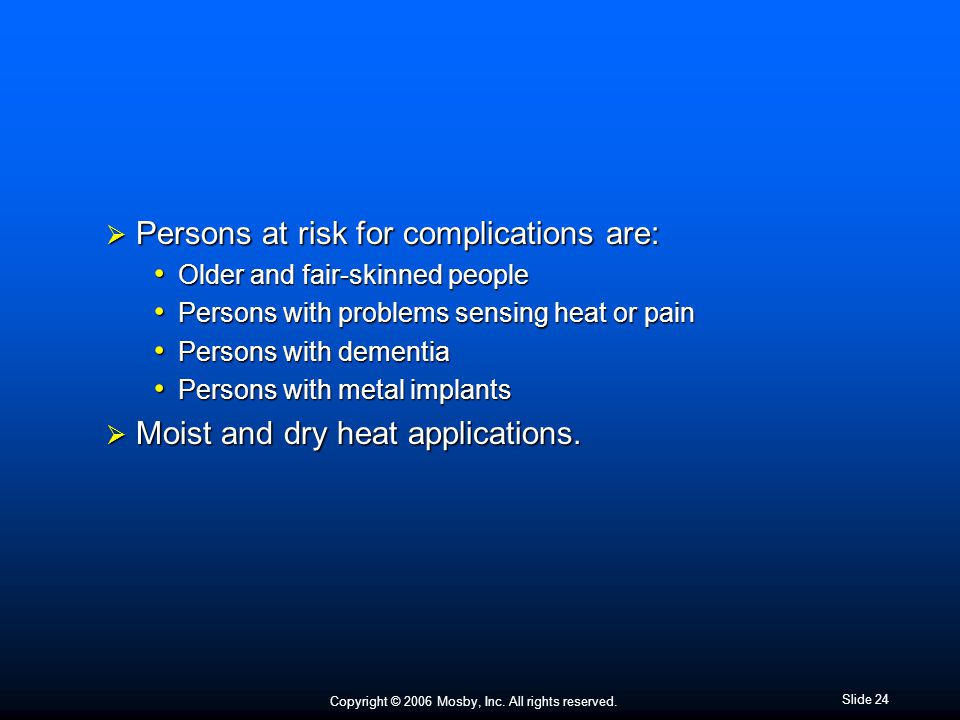 ➢ Persons at risk for complications are:
• Older and fair-skinned people
• Persons with problems sensing heat or pain
• Persons with dementia
• Persons with metal implants
➢ Moist and dry heat applications.

Copyright © 2006 Mosby, Inc. All rights reserved.

Slide 24